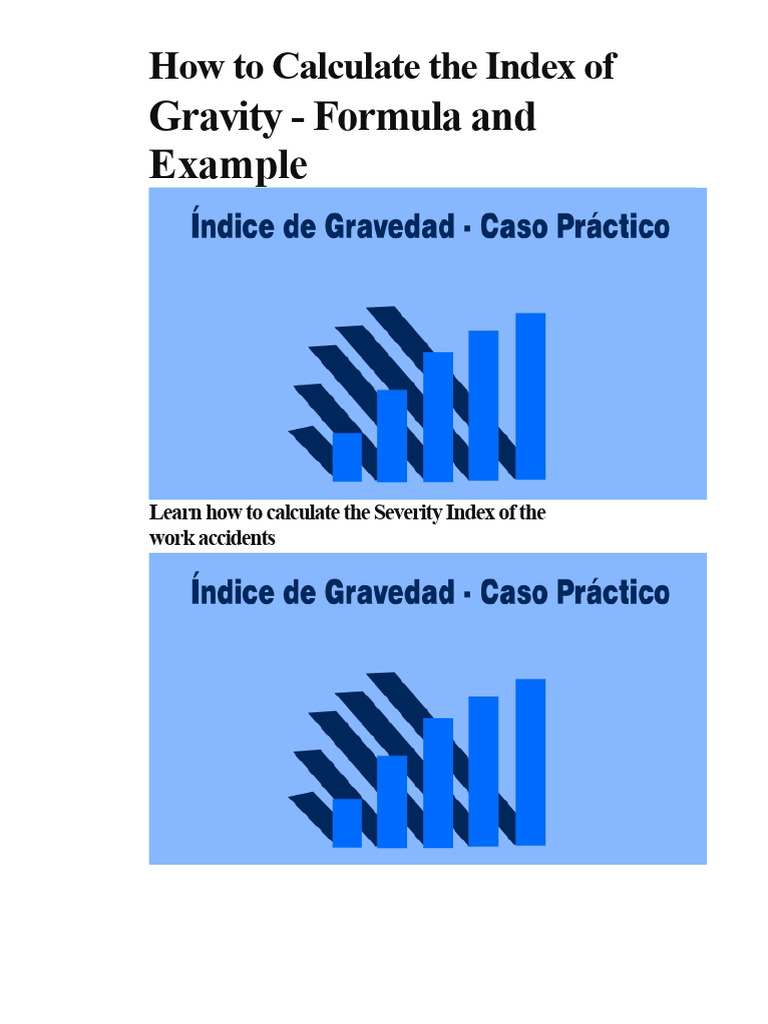 How to Calculate the Index of Gravity - Formula and Example

Índice de Gravedad - Caso Práctico

Learn how to calculate the Severity Index of the work accidents

Índice de Gravedad - Caso Práctico